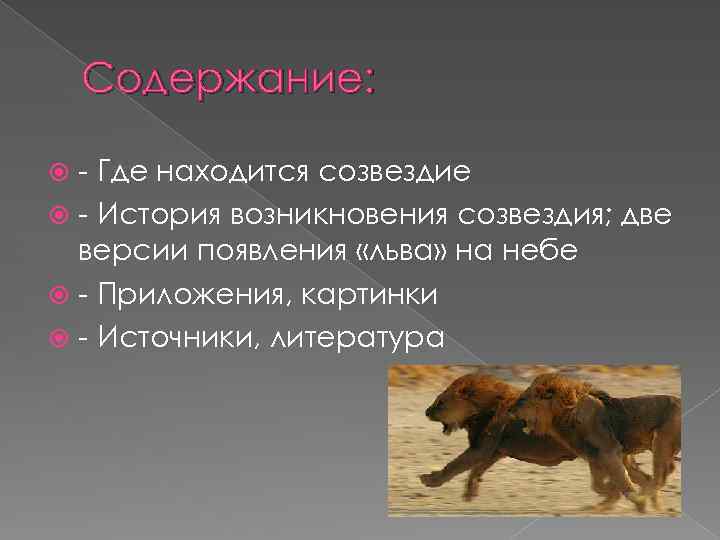 Содержание:

- Где находится созвездие

- История возникновения созвездия; две версии появления «льва» на небе

- Приложения, картинки

- Источники, литература